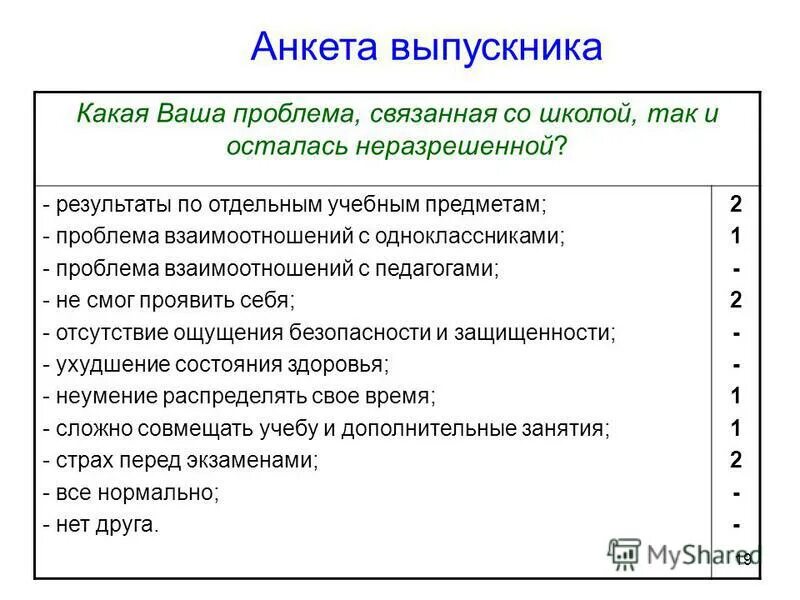 Анкета выпускника

| Какая Ваша проблема, связанная со школой, так и осталась неразрешенной? | |
|---|---|
| - результаты по отдельным учебным предметам; | 2 |
| - проблема взаимоотношений с одноклассниками; | 1 |
| - проблема взаимоотношений с педагогами; | - |
| - не смог проявить себя; | 2 |
| - отсутствие ощущения безопасности и защищенности; | - |
| - ухудшение состояния здоровья; | - |
| - неумение распределять свое время; | 1 |
| - сложно совмещать учебу и дополнительные занятия; | 1 |
| - страх перед экзаменами; | 2 |
| - все нормально; | - |
| - нет друга. | - |

MyShared

19